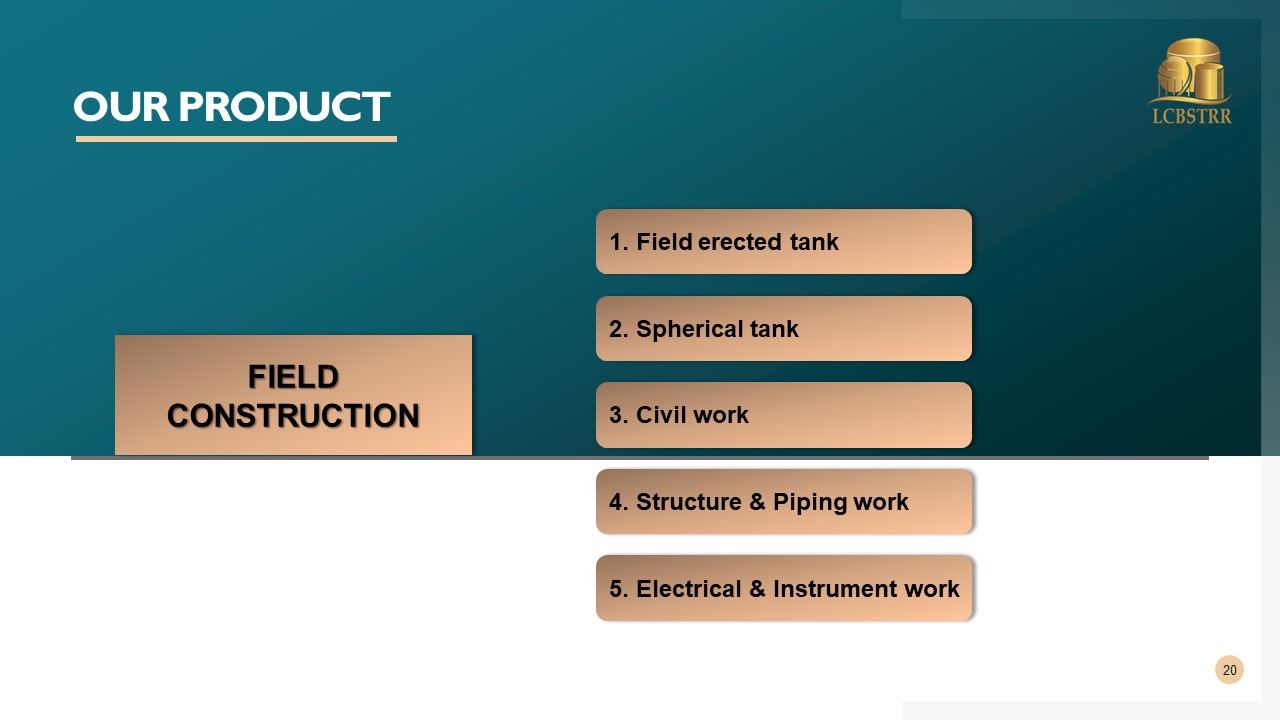 OUR PRODUCT

LCBSTRR

FIELD CONSTRUCTION

1. Field erected tank

2. Spherical tank

3. Civil work

4. Structure & Piping work

5. Electrical & Instrument work

20